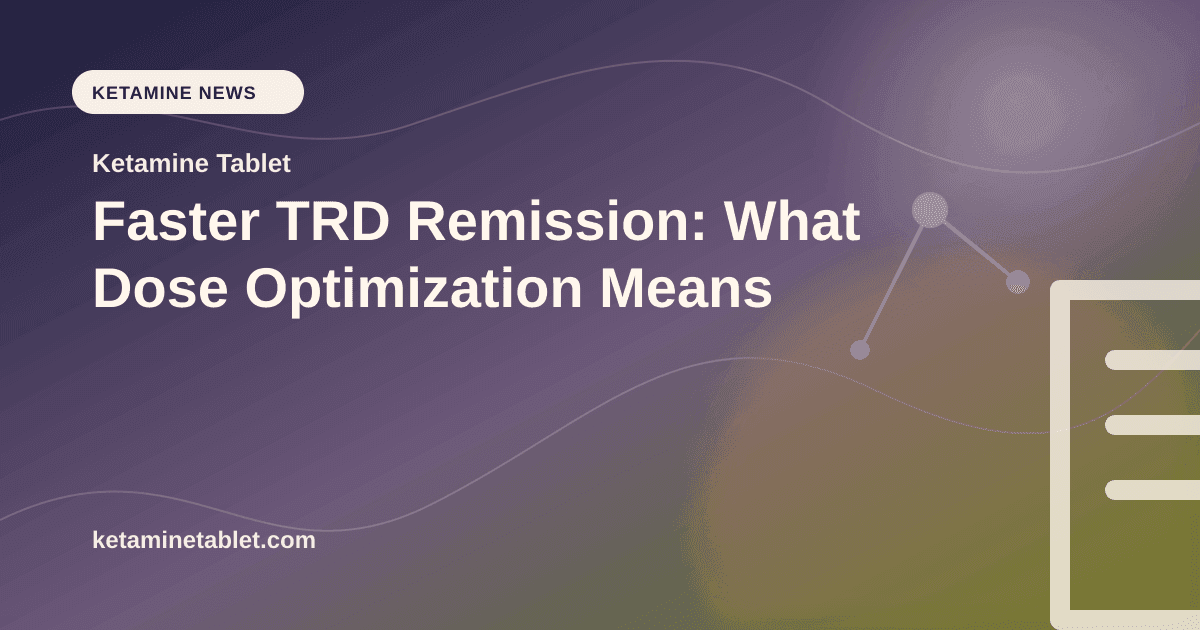 KETAMINE NEWS

Ketamine Tablet

Faster TRD Remission: What Dose Optimization Means

ketaminetablet.com